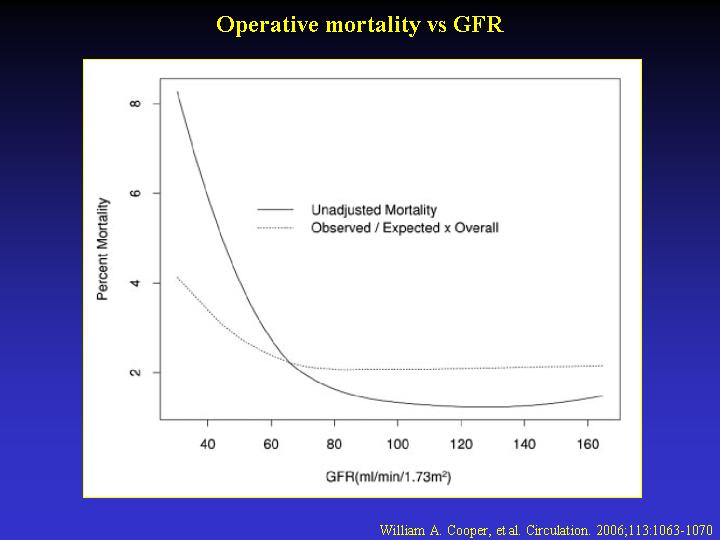 Operative mortality vs GFR

Percent Mortality

8

6

4

2

Unadjusted Mortality

Observed / Expected x Overall

40 60 80 100 120 140 160

GFR(ml/min/1.73m$^2$)

William A. Cooper, et al. Circulation. 2006;113:1063-1070